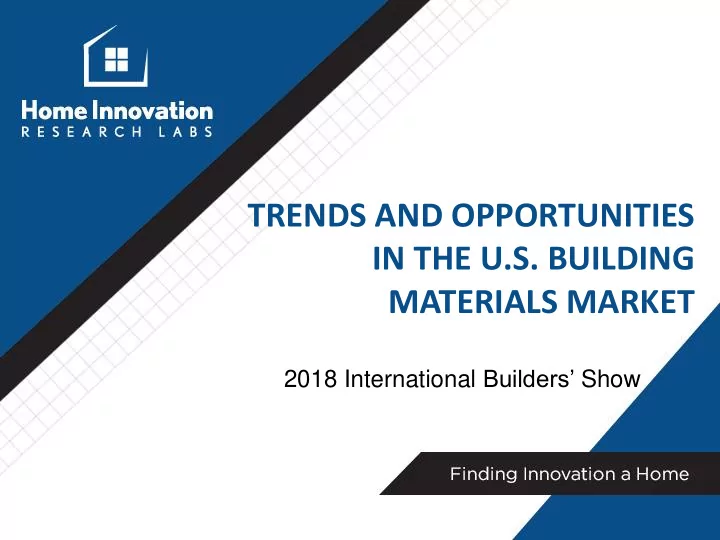 Home Innovation
RESEARCH LABS

TRENDS AND OPPORTUNITIES IN THE U.S. BUILDING MATERIALS MARKET

2018 International Builders' Show

Finding Innovation a Home